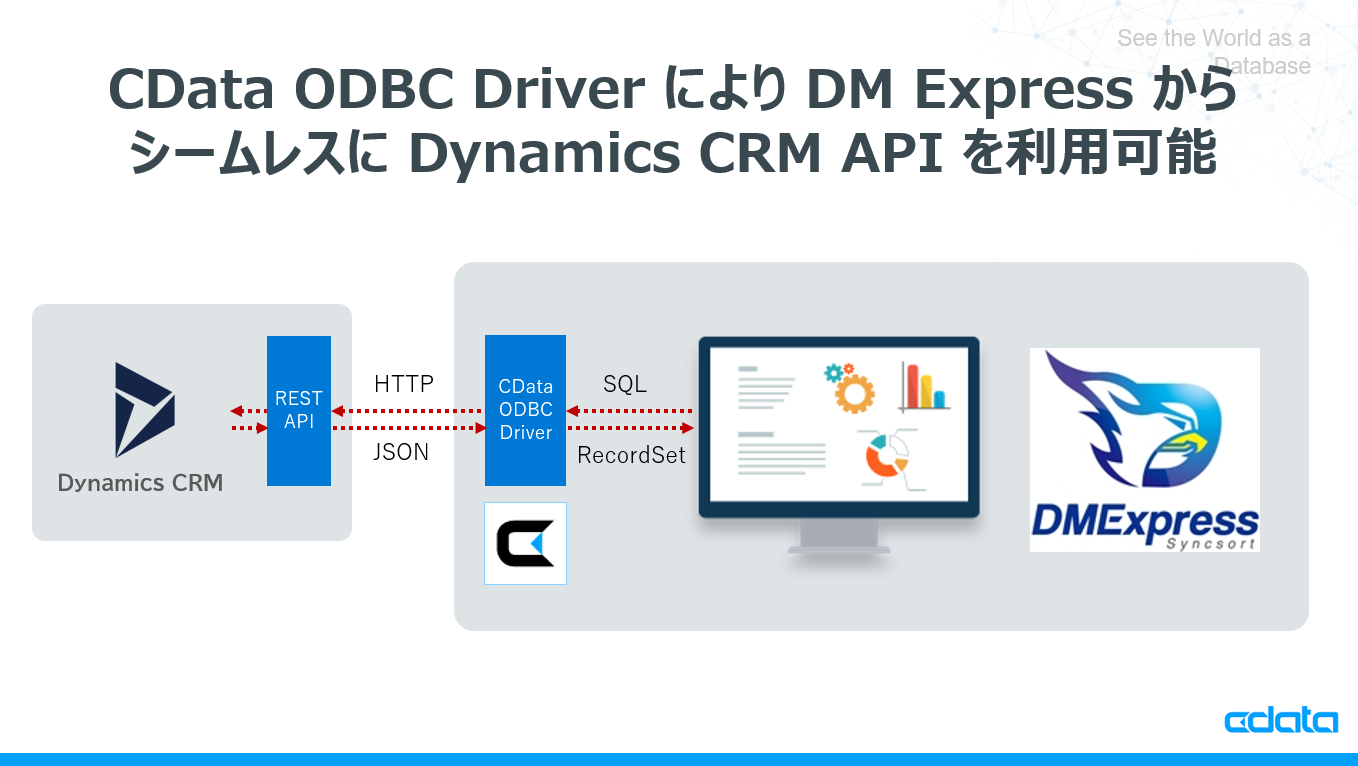 See the World as a Database

CData ODBC Driver により DM Express から シームレスに Dynamics CRM API を利用可能

Dynamics CRM

REST API

HTTP

JSON

CData ODBC Driver

SQL

RecordSet

DMExpress
Syncsort

cdata